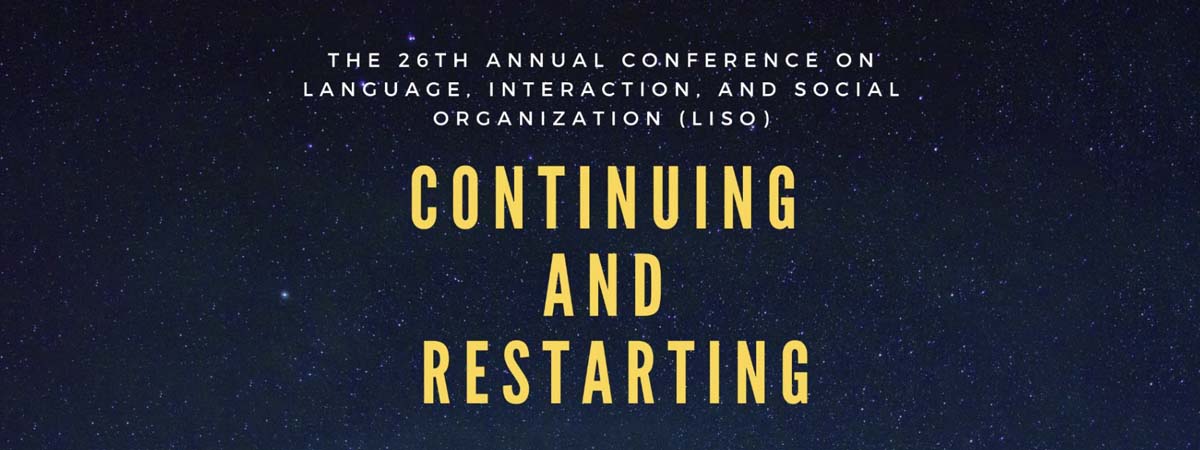 THE 26TH ANNUAL CONFERENCE ON LANGUAGE, INTERACTION, AND SOCIAL ORGANIZATION (LISO)

CONTINUING AND RESTARTING